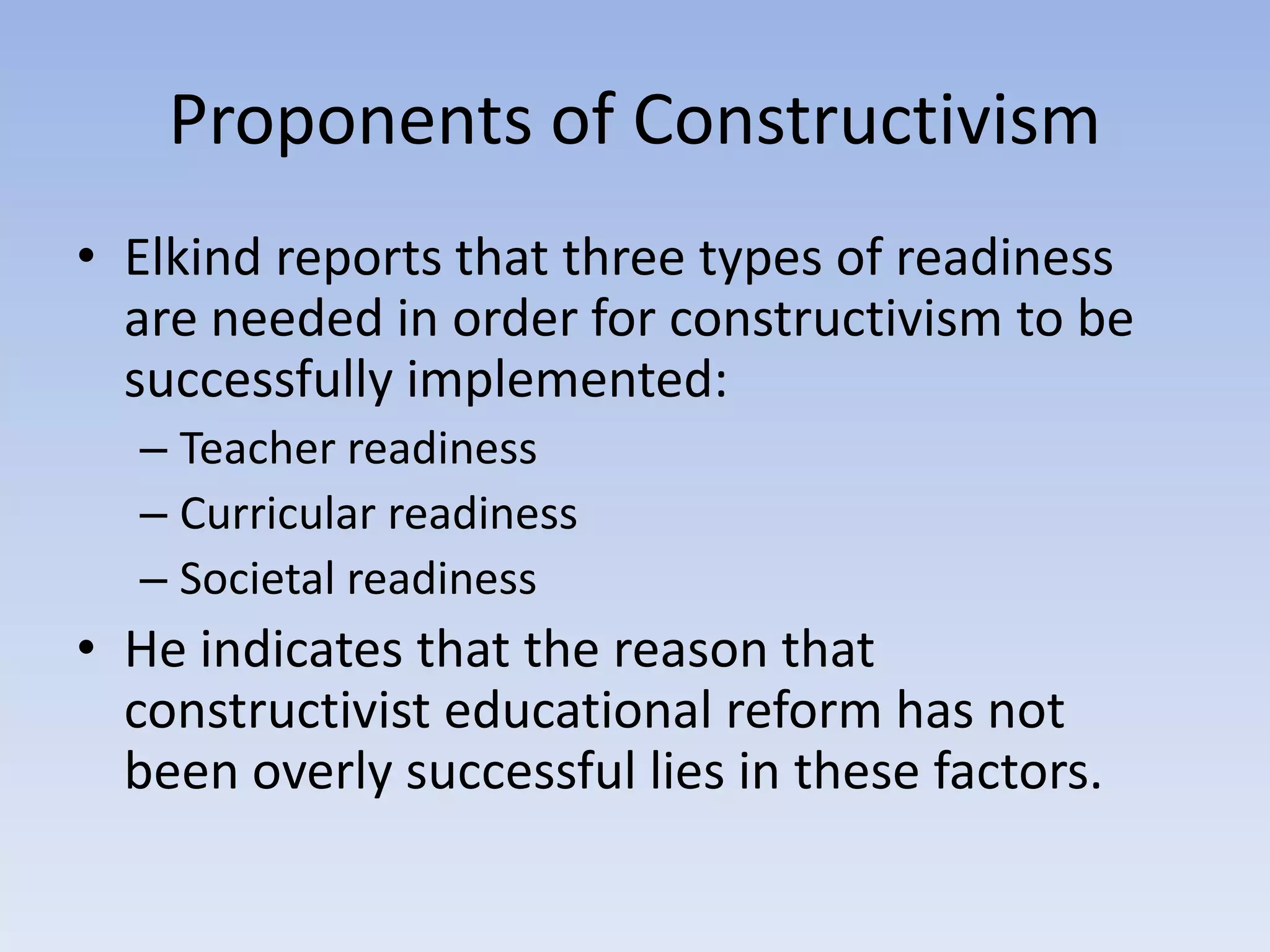 Proponents of Constructivism

• Elkind reports that three types of readiness are needed in order for constructivism to be successfully implemented:
– Teacher readiness
– Curricular readiness
– Societal readiness
• He indicates that the reason that constructivist educational reform has not been overly successful lies in these factors.